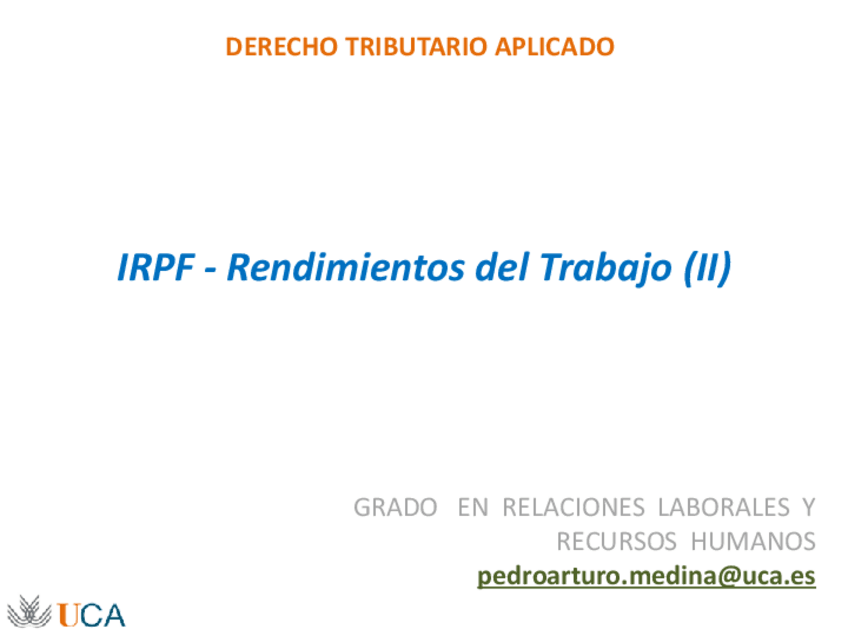 DERECHO TRIBUTARIO APLICADO

IRPF - Rendimientos del Trabajo (II)

GRADO EN RELACIONES LABORALES Y RECURSOS HUMANOS
pedroarturo.medina@uca.es

UCA